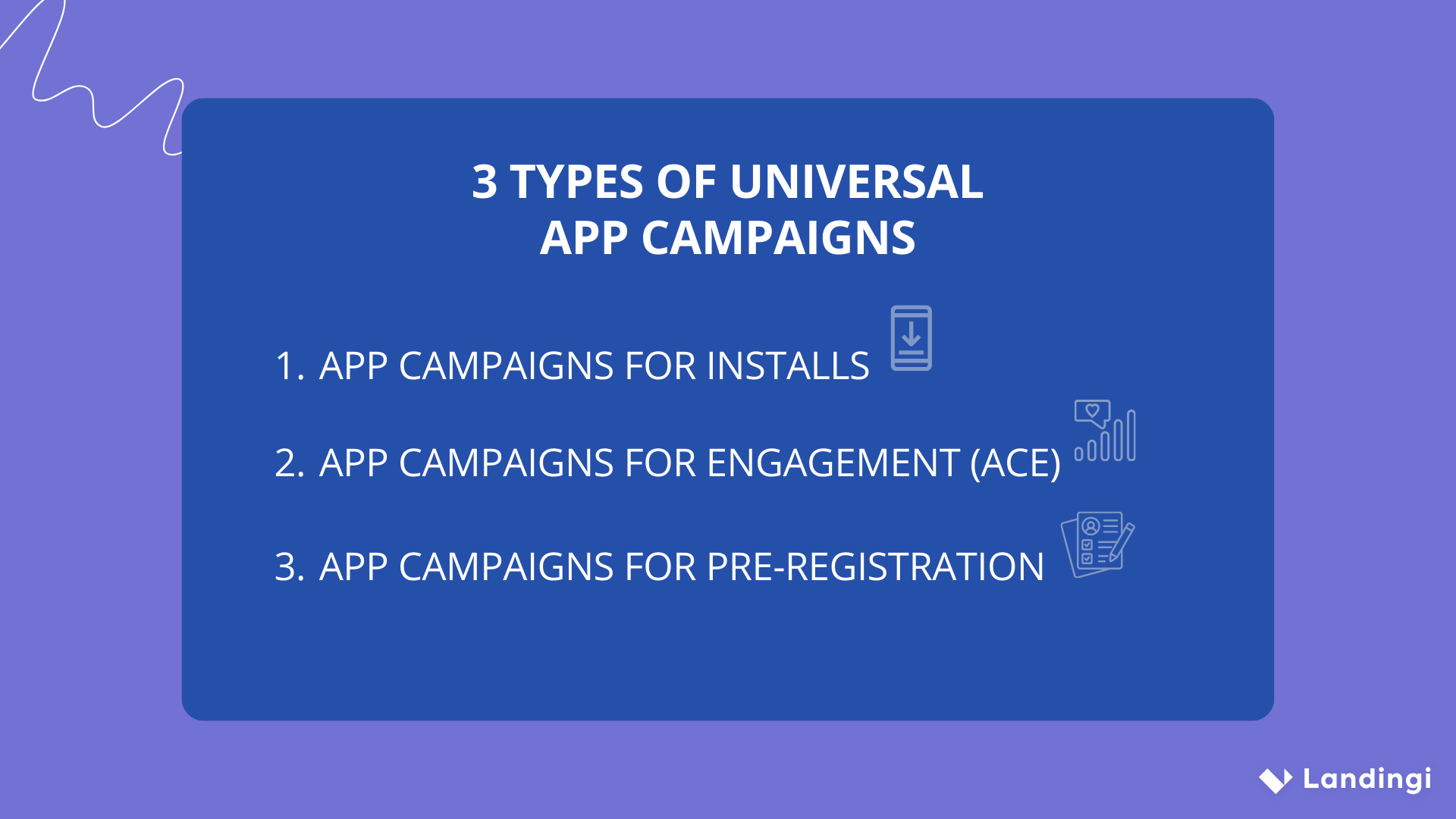 3 TYPES OF UNIVERSAL APP CAMPAIGNS

1. APP CAMPAIGNS FOR INSTALLS

2. APP CAMPAIGNS FOR ENGAGEMENT (ACE)

3. APP CAMPAIGNS FOR PRE-REGISTRATION

Landingi